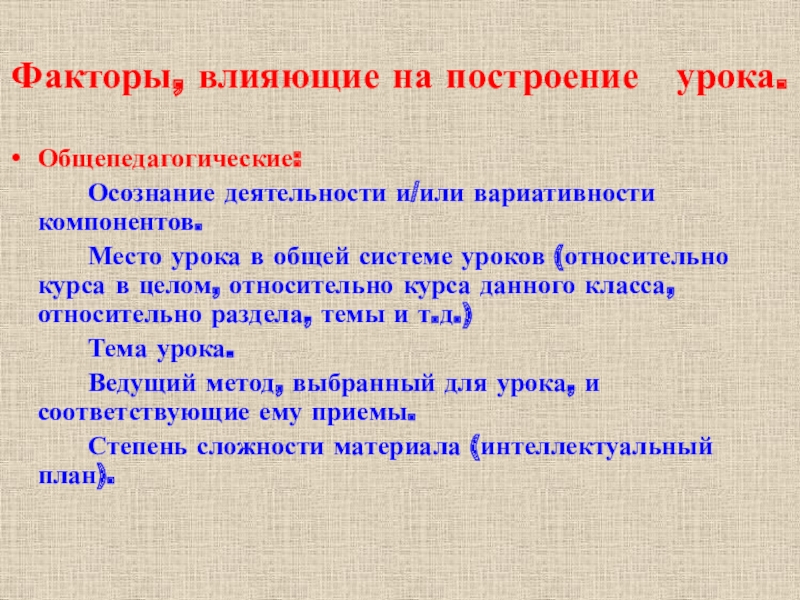 Факторы, влияющие на построение урока.

• Общепедагогические:

Осознание деятельности и/или вариативности компонентов.

Место урока в общей системе уроков (относительно курса в целом, относительно курса данного класса, относительно раздела, темы и т.д.)

Тема урока.

Ведущий метод, выбранный для урока, и соответствующие ему приемы.

Степень сложности материала (интеллектуальный план).